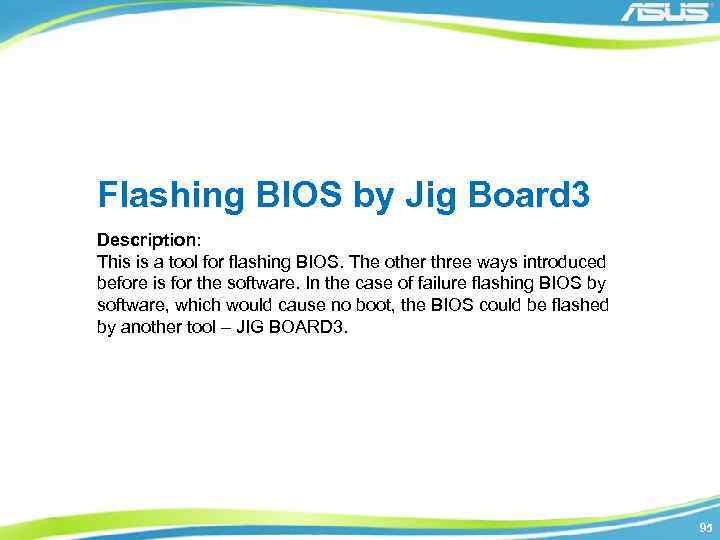 ASUS

Flashing BIOS by Jig Board3

Description:
This is a tool for flashing BIOS. The other three ways introduced before is for the software. In the case of failure flashing BIOS by software, which would cause no boot, the BIOS could be flashed by another tool – JIG BOARD3.

95